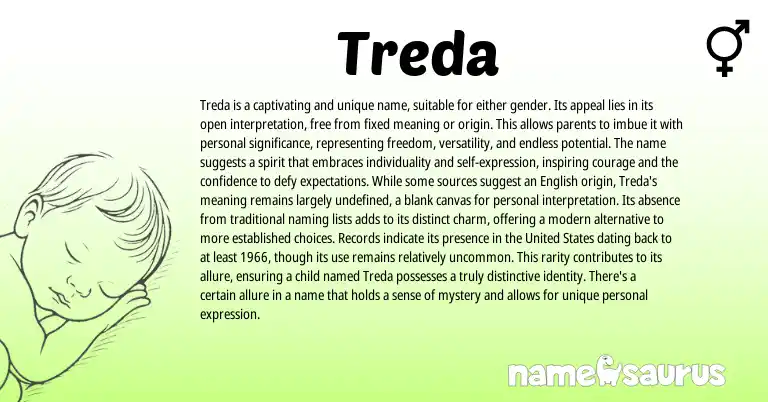 Treda

Treda is a captivating and unique name, suitable for either gender. Its appeal lies in its open interpretation, free from fixed meaning or origin. This allows parents to imbue it with personal significance, representing freedom, versatility, and endless potential. The name suggests a spirit that embraces individuality and self-expression, inspiring courage and the confidence to defy expectations. While some sources suggest an English origin, Treda's meaning remains largely undefined, a blank canvas for personal interpretation. Its absence from traditional naming lists adds to its distinct charm, offering a modern alternative to more established choices. Records indicate its presence in the United States dating back to at least 1966, though its use remains relatively uncommon. This rarity contributes to its allure, ensuring a child named Treda possesses a truly distinctive identity. There's a certain allure in a name that holds a sense of mystery and allows for unique personal expression.

namesaurus